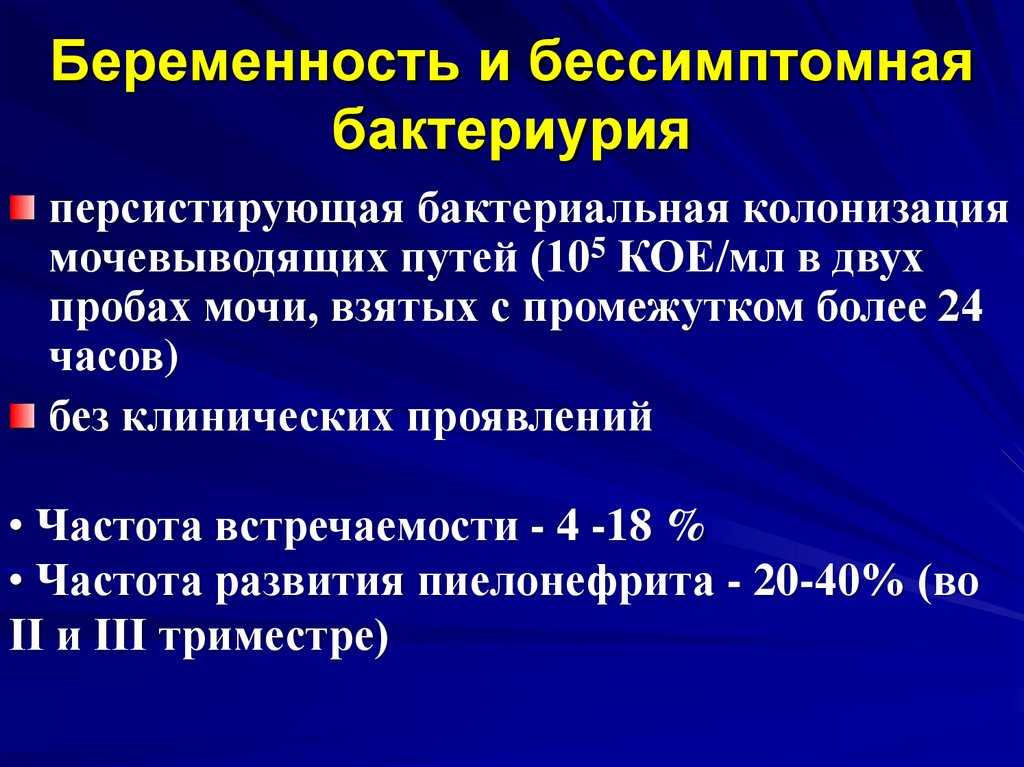 Беременность и бессимптомная бактериурия

персистирующая бактериальная колонизация мочевыводящих путей ($10^5$ КОЕ/мл в двух пробах мочи, взятых с промежутком более 24 часов)

без клинических проявлений

• Частота встречаемости - 4 -18 %
• Частота развития пиелонефрита - 20-40% (во II и III триместре)